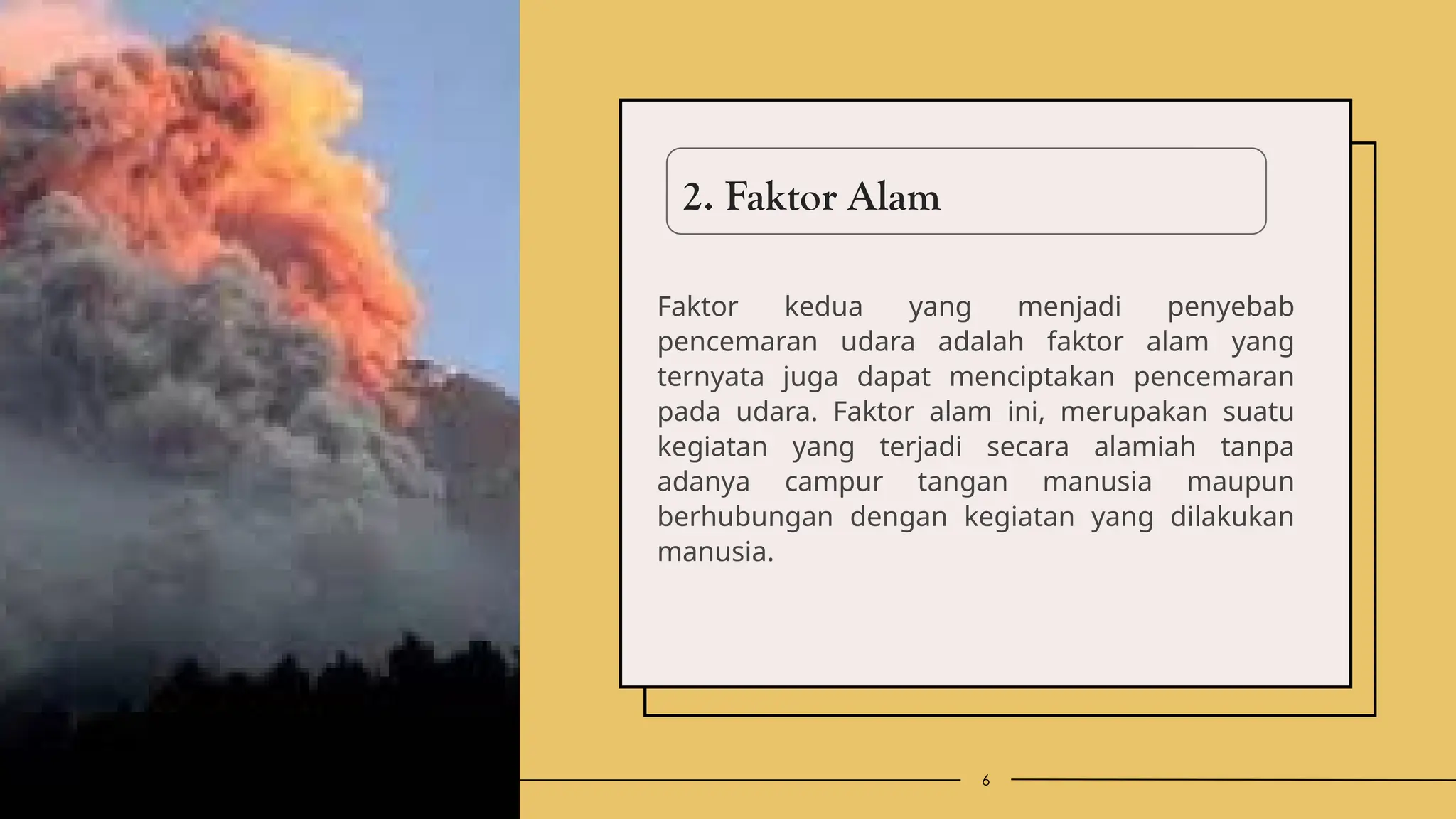 2. Faktor Alam

Faktor kedua yang menjadi penyebab pencemaran udara adalah faktor alam yang ternyata juga dapat menciptakan pencemaran pada udara. Faktor alam ini, merupakan suatu kegiatan yang terjadi secara alamiah tanpa adanya campur tangan manusia maupun berhubungan dengan kegiatan yang dilakukan manusia.

6